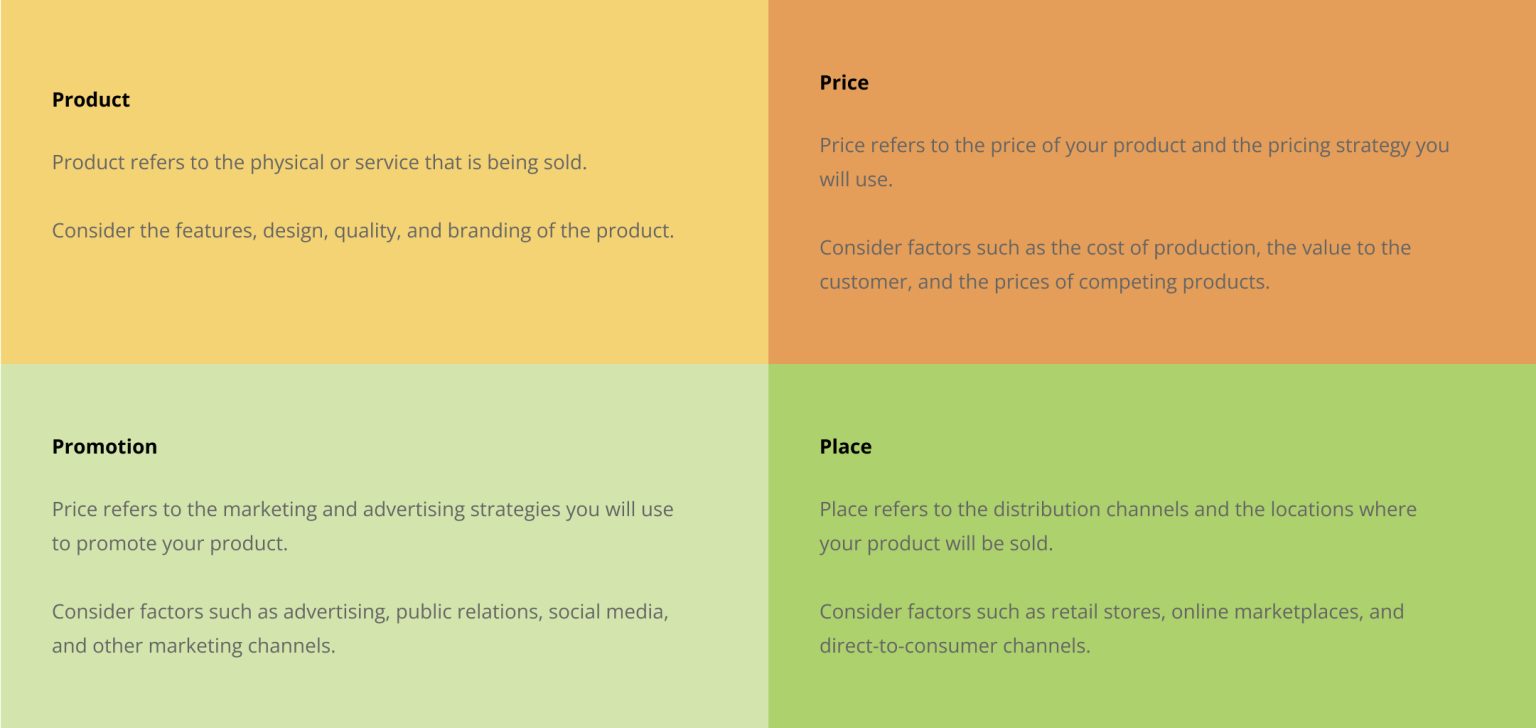 Product

Product refers to the physical or service that is being sold.

Consider the features, design, quality, and branding of the product.

Price

Price refers to the price of your product and the pricing strategy you will use.

Consider factors such as the cost of production, the value to the customer, and the prices of competing products.

Promotion

Price refers to the marketing and advertising strategies you will use to promote your product.

Consider factors such as advertising, public relations, social media, and other marketing channels.

Place

Place refers to the distribution channels and the locations where your product will be sold.

Consider factors such as retail stores, online marketplaces, and direct-to-consumer channels.